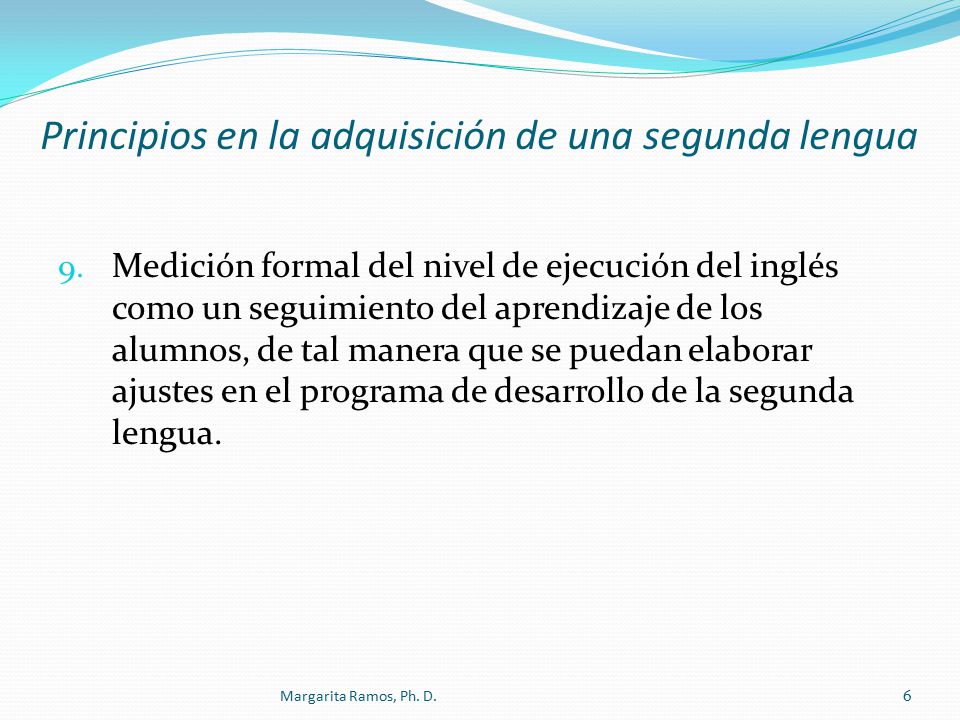 Principios en la adquisición de una segunda lengua

9. Medición formal del nivel de ejecución del inglés como un seguimiento del aprendizaje de los alumnos, de tal manera que se puedan elaborar ajustes en el programa de desarrollo de la segunda lengua.

Margarita Ramos, Ph. D.

6